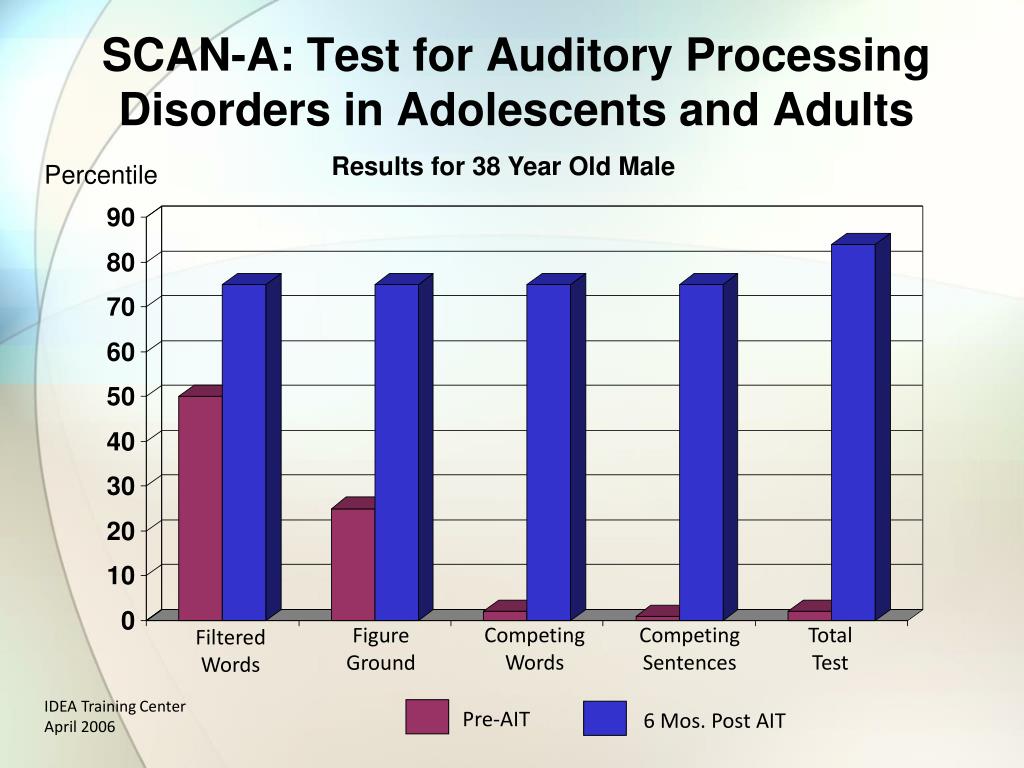 SCAN-A: Test for Auditory Processing Disorders in Adolescents and Adults

Results for 38 Year Old Male

Percentile

90
80
70
60
50
40
30
20
10
0

Filtered Words
Figure Ground
Competing Words
Competing Sentences
Total Test

IDEA Training Center
April 2006

Pre-AIT
6 Mos. Post AIT